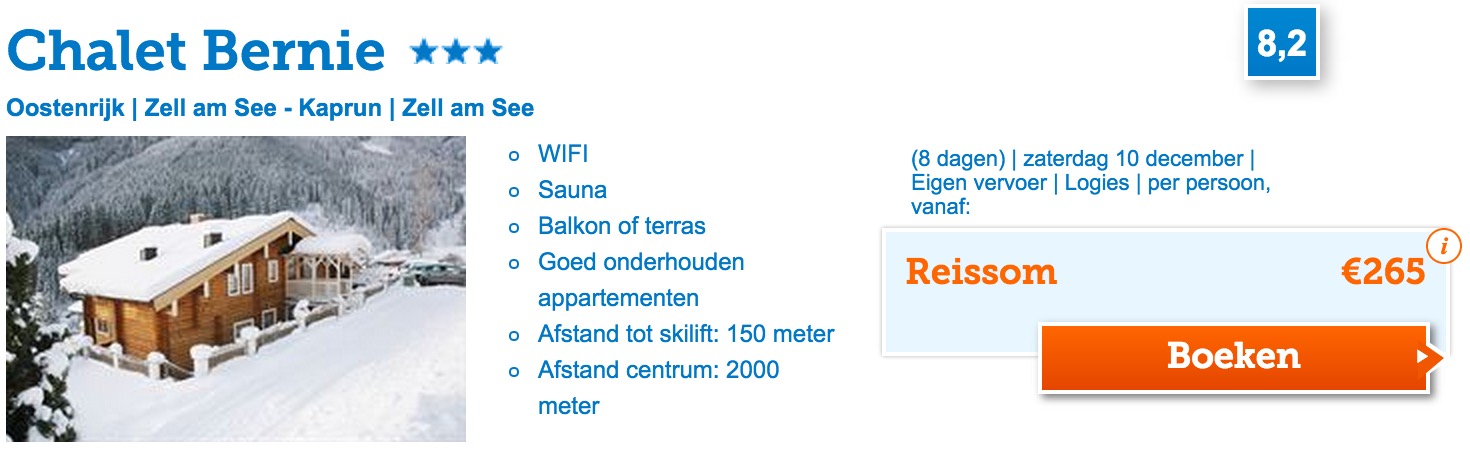 Chalet Bernie ★★★

8,2

Oostenrijk | Zell am See - Kaprun | Zell am See

- WIFI
- Sauna
- Balkon of terras
- Goed onderhouden appartementen
- Afstand tot skilift: 150 meter
- Afstand centrum: 2000 meter

(8 dagen) | zaterdag 10 december | Eigen vervoer | Logies | per persoon, vanaf:

i

Reissom €265

Boeken